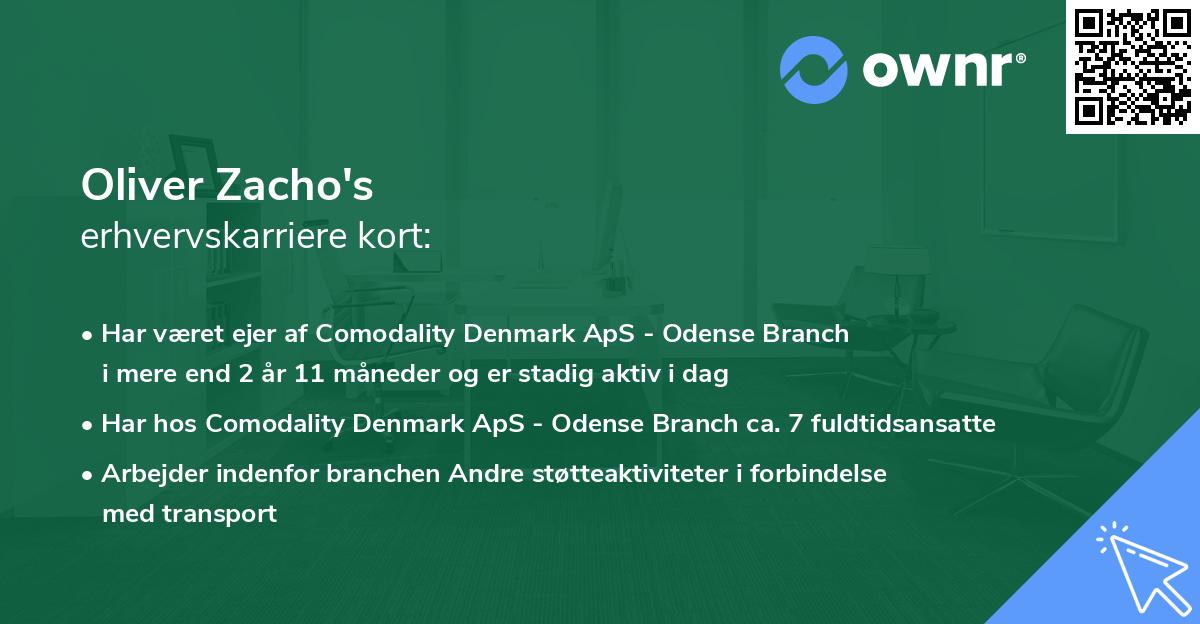 ownr®

Oliver Zacho's
erhvervskarriere kort:

• Har været ejer af Comodality Denmark ApS - Odense Branch i mere end 2 år 11 måneder og er stadig aktiv i dag
• Har hos Comodality Denmark ApS - Odense Branch ca. 7 fuldtidsansatte
• Arbejder indenfor branchen Andre støtteaktiviteter i forbindelse med transport